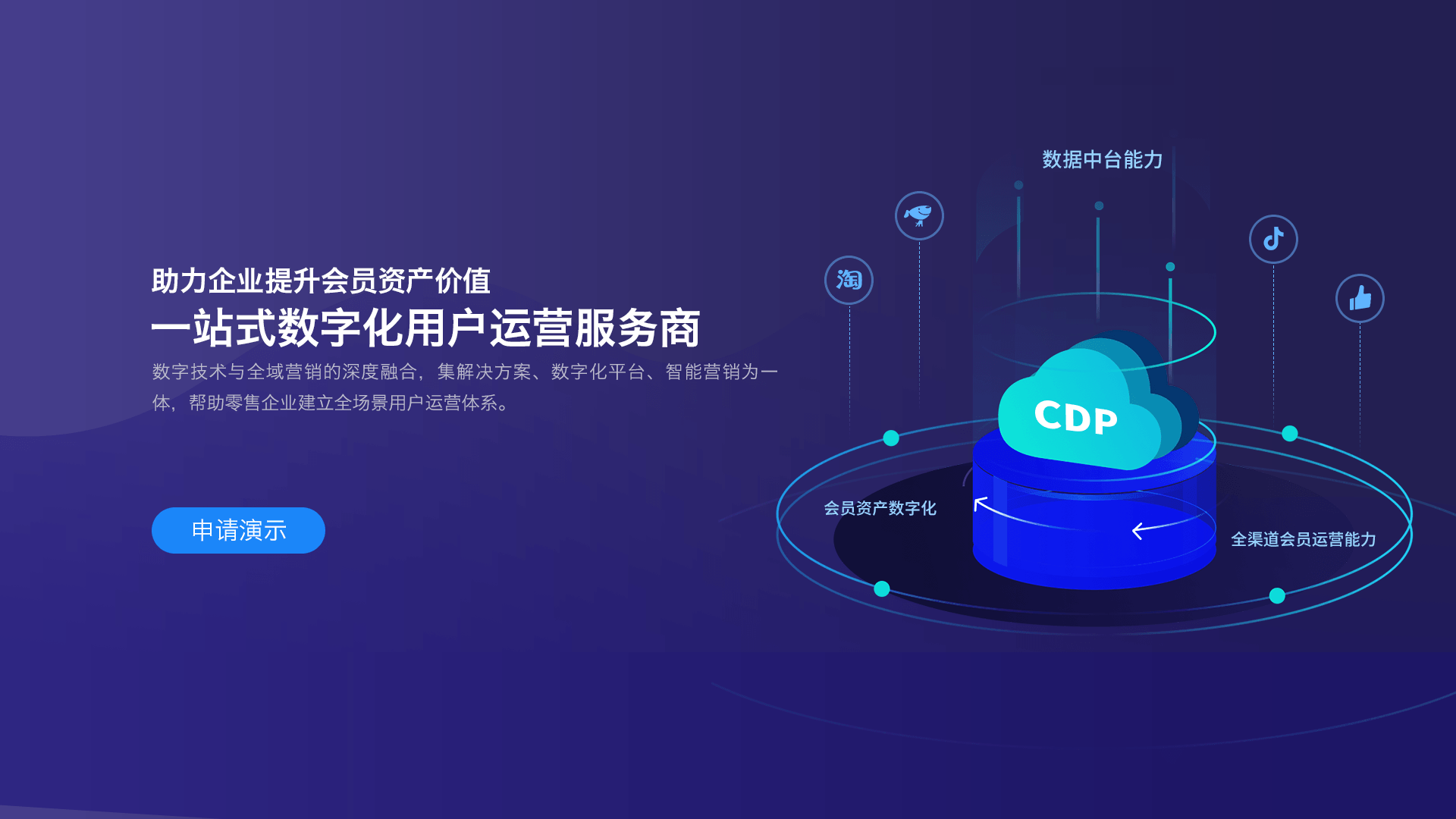 助力企业提升会员资产价值

一站式数字化用户运营服务商

数字技术与全域营销的深度融合，集解决方案、数字化平台、智能营销为一体，帮助零售企业建立全场景用户运营体系。

申请演示

数据中台能力

淘

CDP

会员资产数字化

全渠道会员运营能力